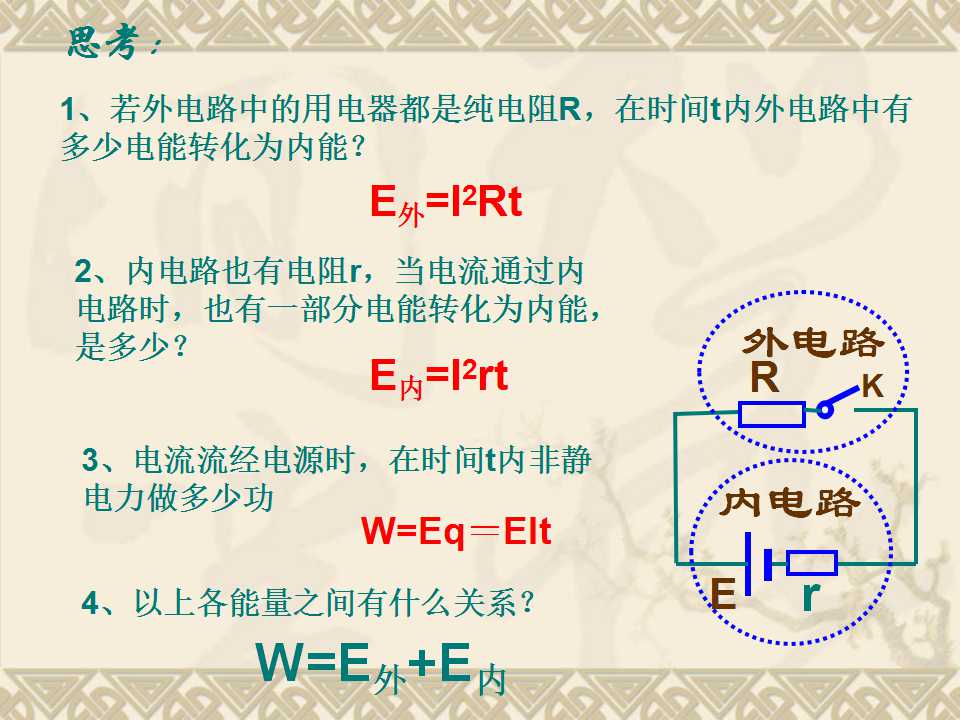 思考：

1、若外电路中的用电器都是纯电阻R，在时间t内外电路中有多少电能转化为内能？

$E_{外}=I^2Rt$

2、内电路也有电阻r，当电流通过内电路时，也有一部分电能转化为内能，是多少？

$E_{内}=I^2rt$

3、电流流经电源时，在时间t内非静电力做多少功

$W=Eq=EIt$

4、以上各能量之间有什么关系？

$W=E_{外}+E_{内}$

外电路
R
K
内电路
E
r